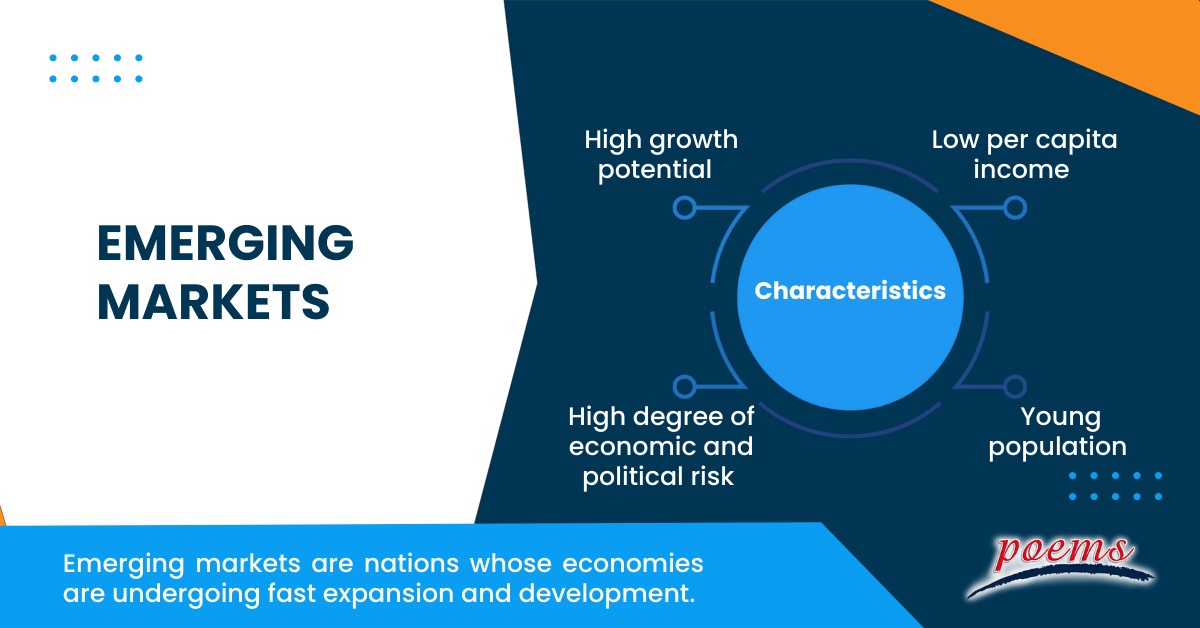 EMERGING MARKETS

High growth potential

Low per capita income

Characteristics

High degree of economic and political risk

Young population

Emerging markets are nations whose economies are undergoing fast expansion and development.

poems